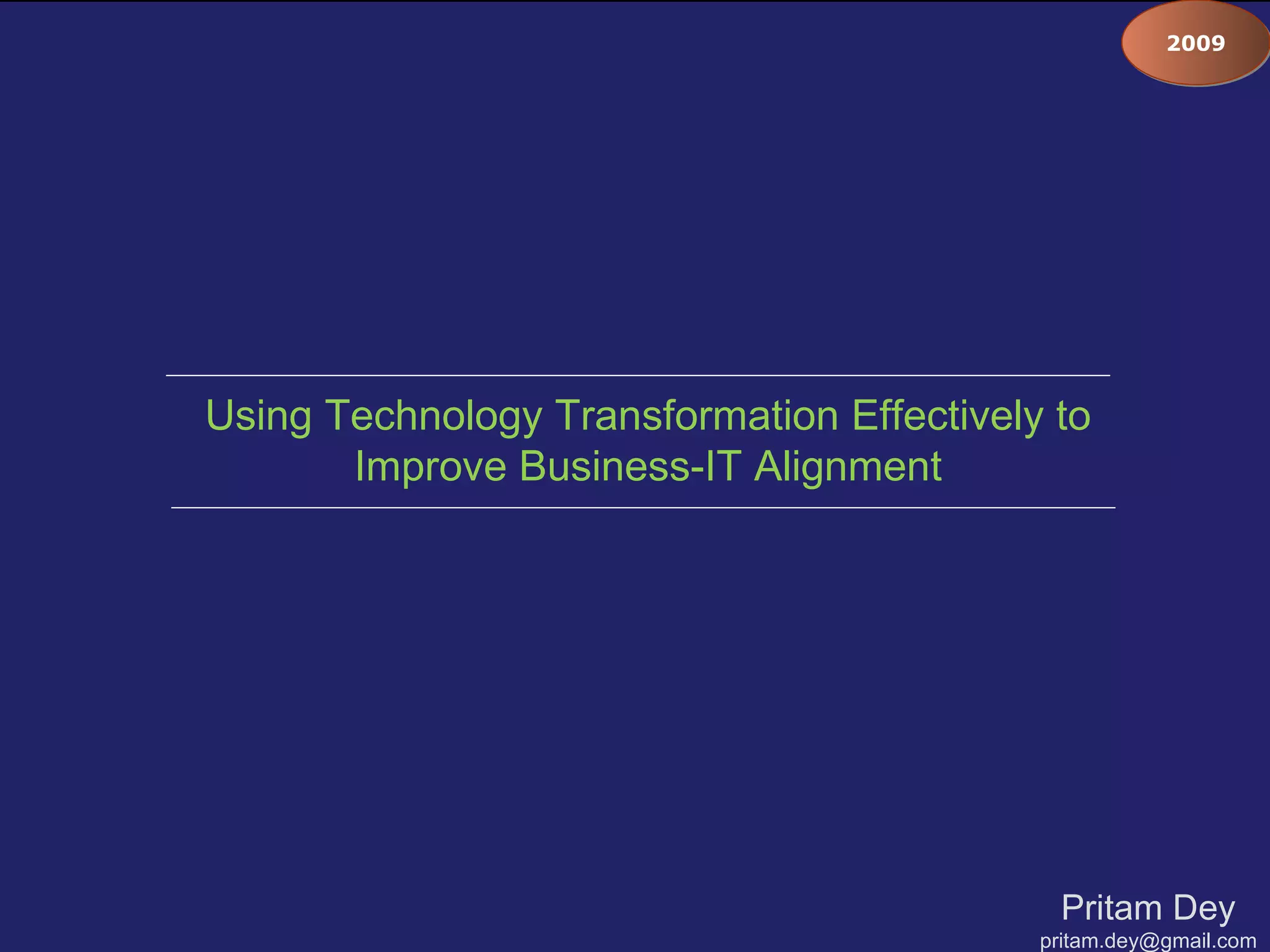 2009

Using Technology Transformation Effectively to Improve Business-IT Alignment

Pritam Dey
pritam.dey@gmail.com